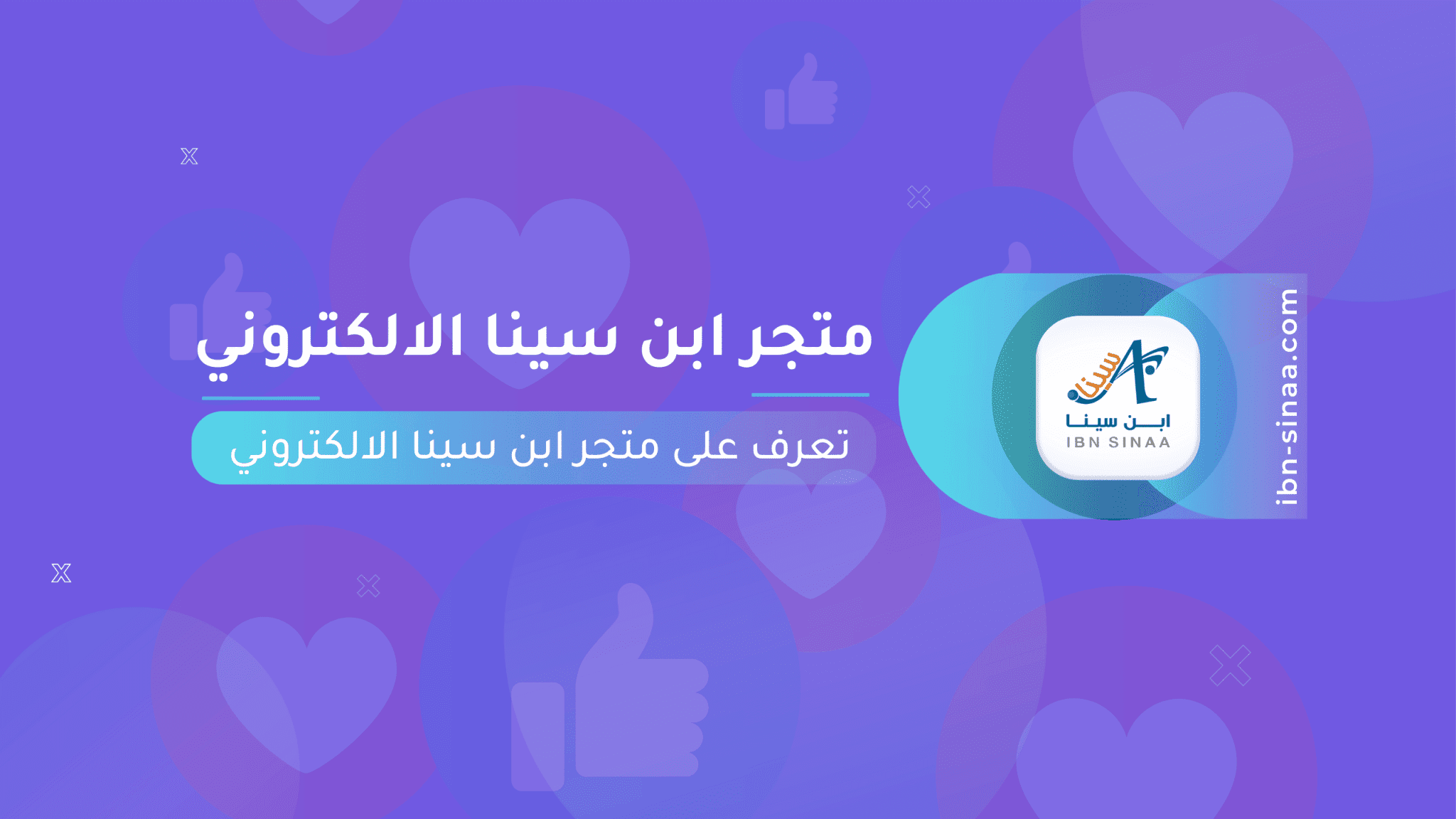 متجر ابن سينا الالكتروني

تعرف على متجر ابن سينا الالكتروني

سينا
ابن سينا
IBN SINAA

ibn-sinaa.com